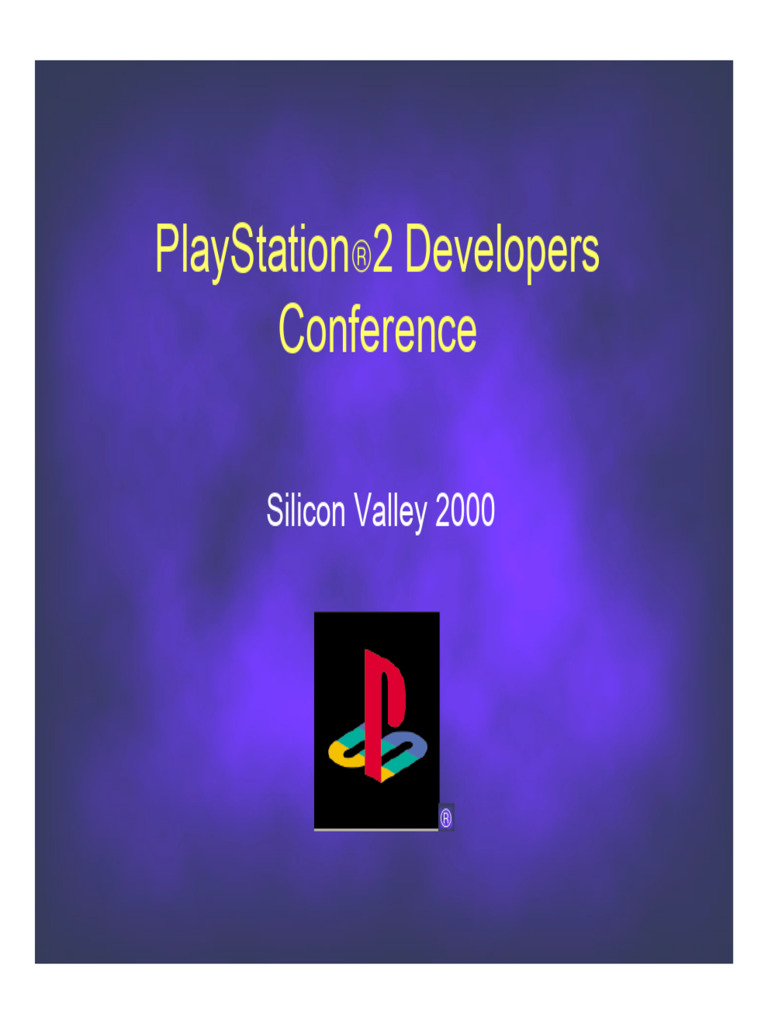 PlayStation®2 Developers Conference

Silicon Valley 2000

®